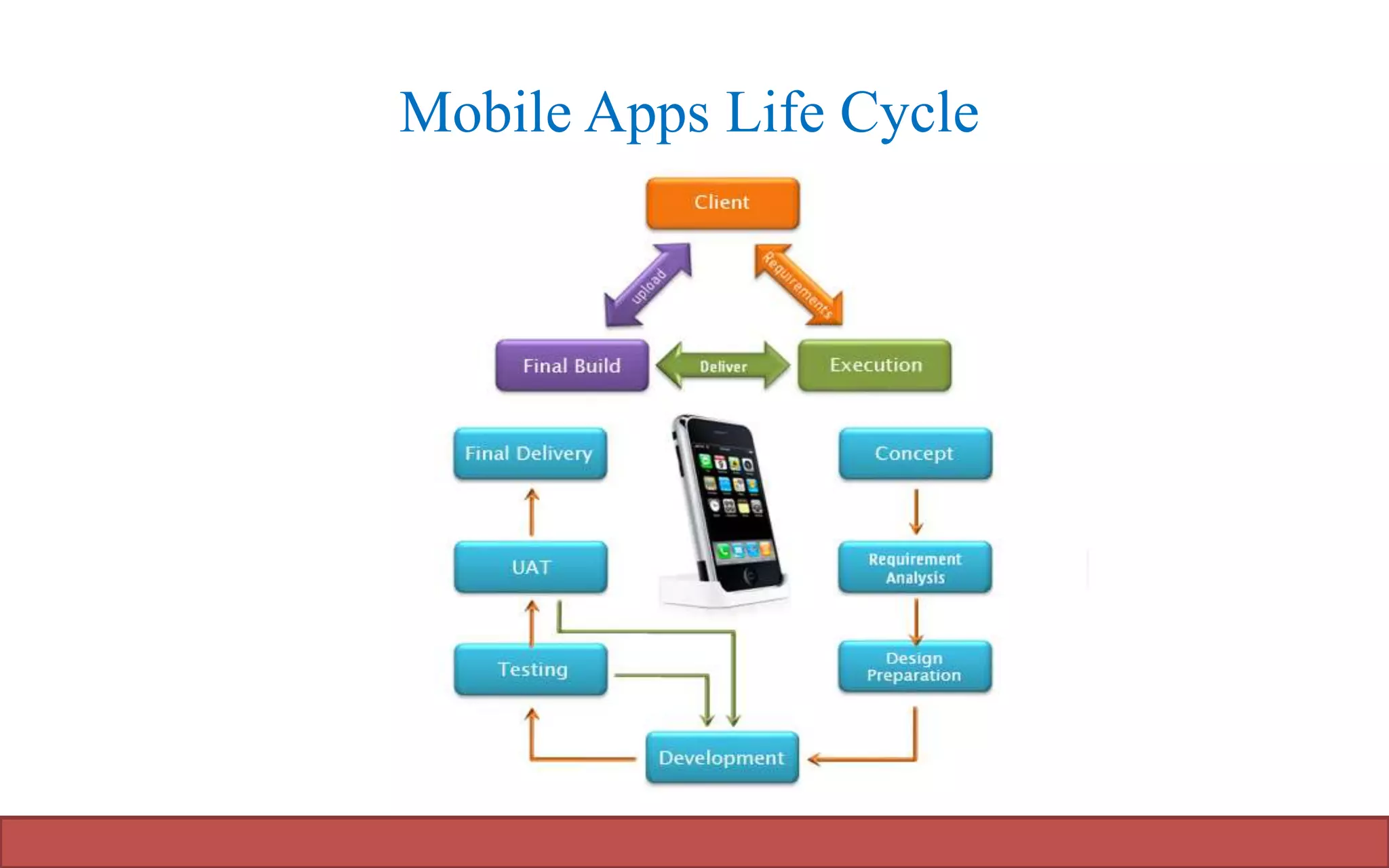 Mobile Apps Life Cycle

Client

upload

Requirements

Final Build

Deliver

Execution

Final Delivery

Concept

UAT

Requirement Analysis

Testing

Design Preparation

Development